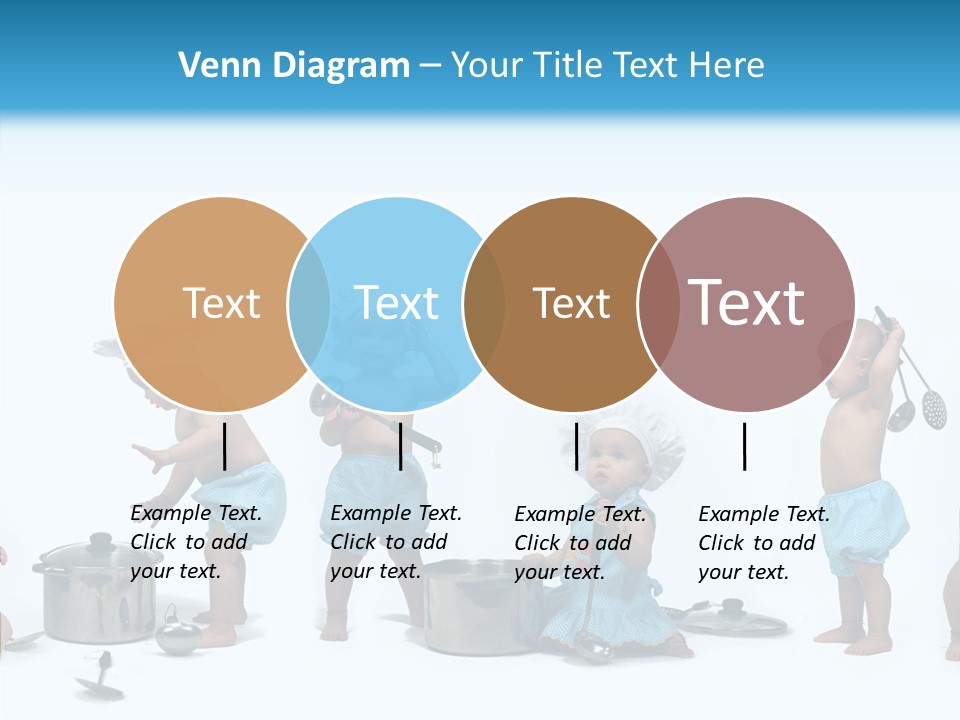 Venn Diagram – Your Title Text Here

Text

Text

Text

Text

Example Text. Click to add your text.

Example Text. Click to add your text.

Example Text. Click to add your text.

Example Text. Click to add your text.